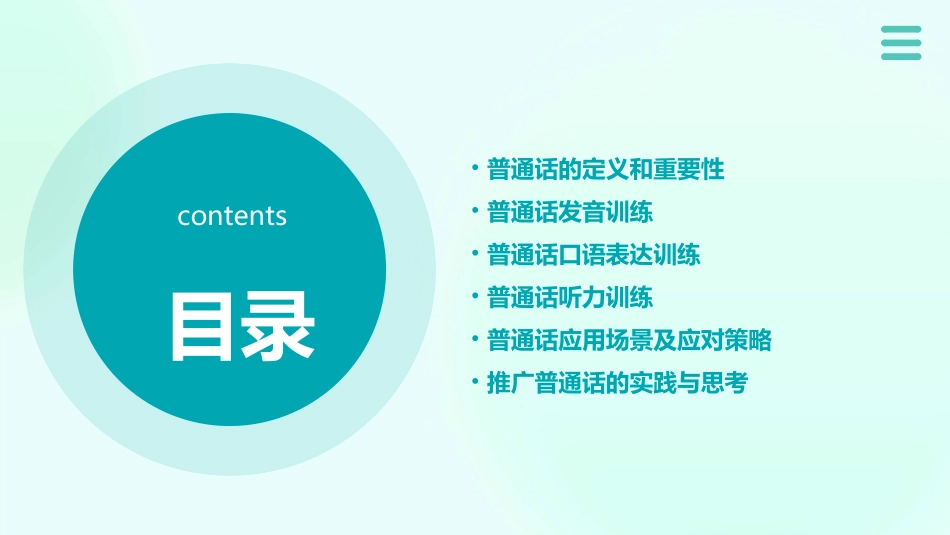 contents

目录

• 普通话的定义和重要性
• 普通话发音训练
• 普通话口语表达训练
• 普通话听力训练
• 普通话应用场景及应对策略
• 推广普通话的实践与思考